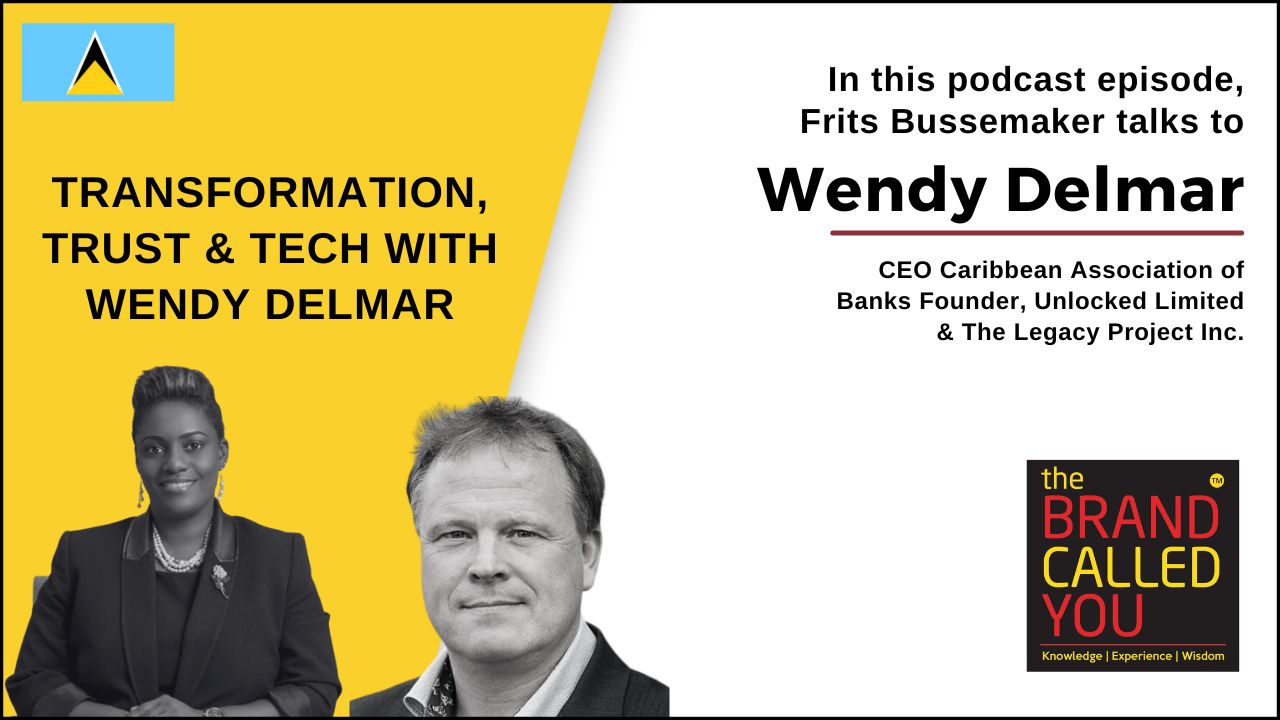 TRANSFORMATION, TRUST & TECH WITH WENDY DELMAR

In this podcast episode, Frits Bussemaker talks to

Wendy Delmar

CEO Caribbean Association of Banks Founder, Unlocked Limited & The Legacy Project Inc.

the BRAND CALLED YOU ™

Knowledge | Experience | Wisdom